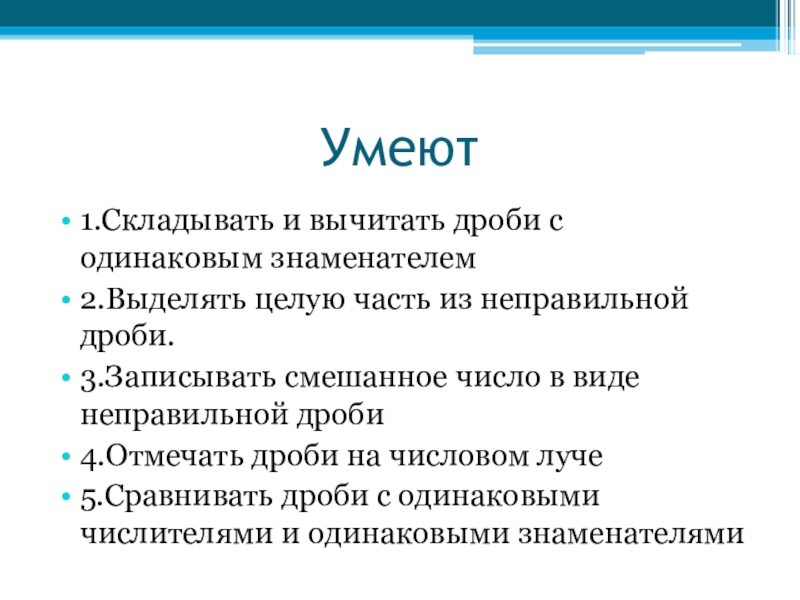 Умеют

• 1.Складывать и вычитать дроби с одинаковым знаменателем
• 2.Выделять целую часть из неправильной дроби.
• 3.Записывать смешанное число в виде неправильной дроби
• 4.Отмечать дроби на числовом луче
• 5.Сравнивать дроби с одинаковыми числителями и одинаковыми знаменателями